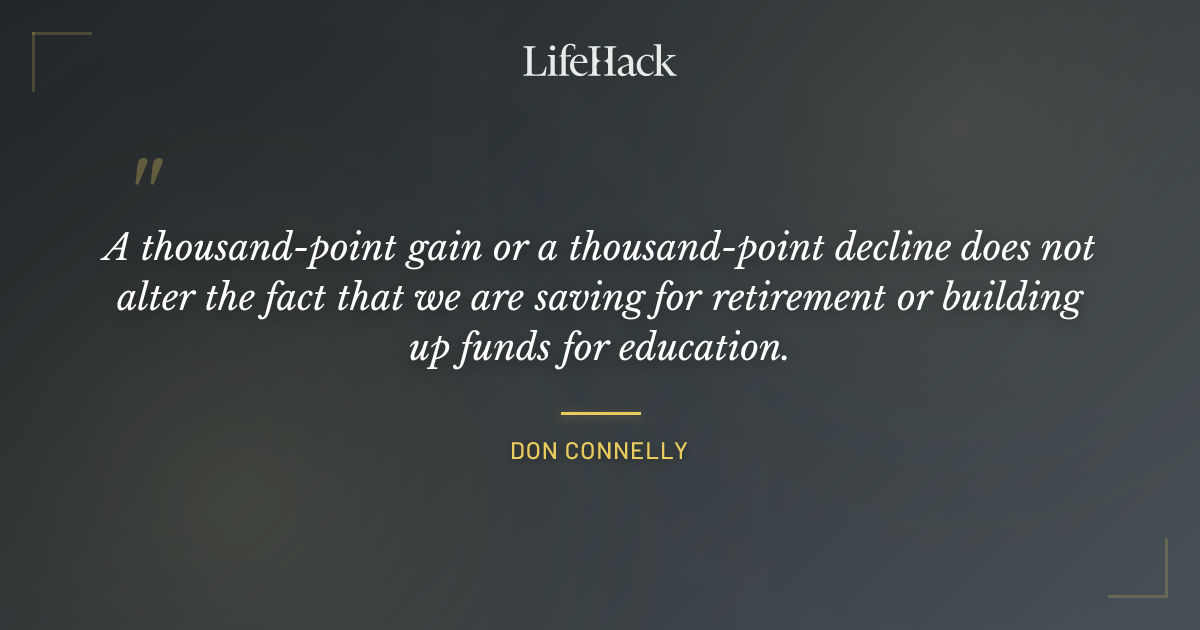 LifeHack

"

A thousand-point gain or a thousand-point decline does not alter the fact that we are saving for retirement or building up funds for education.

DON CONNELLY